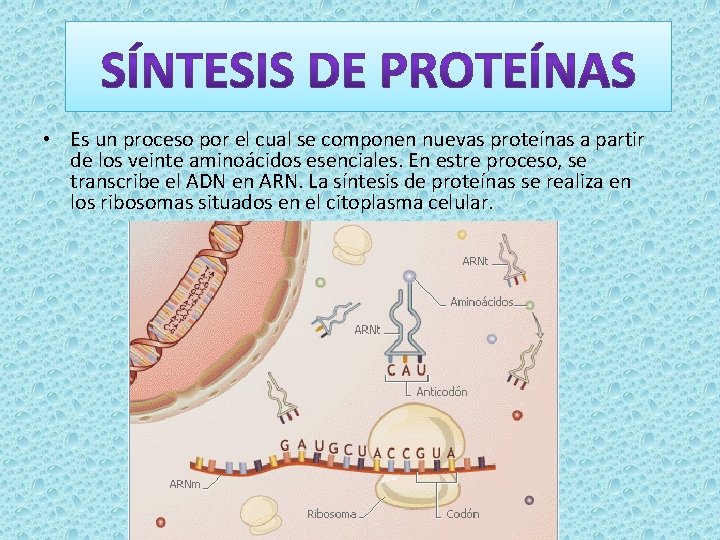 SÍNTESIS DE PROTEÍNAS

• Es un proceso por el cual se componen nuevas proteínas a partir de los veinte aminoácidos esenciales. En estre proceso, se transcribe el ADN en ARN. La síntesis de proteínas se realiza en los ribosomas situados en el citoplasma celular.

ARNt
Aminoácidos
ARNt
C A U
Anticodón
G A U G C U A C C G U A
ARNm
Ribosoma
Codón